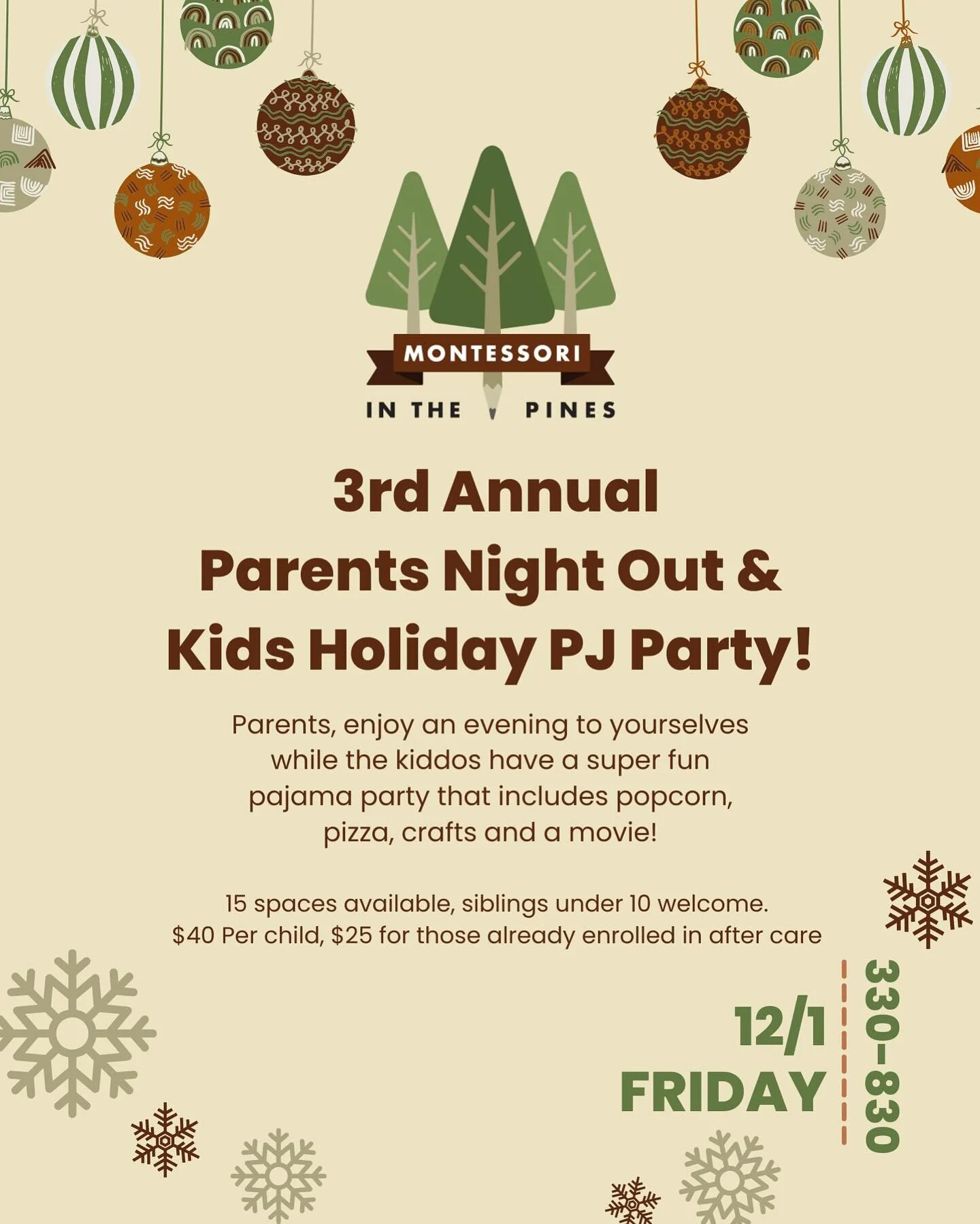 MONTESSORI
IN THE PINES

3rd Annual
Parents Night Out &
Kids Holiday PJ Party!

Parents, enjoy an evening to yourselves while the kiddos have a super fun pajama party that includes popcorn, pizza, crafts and a movie!

15 spaces available, siblings under 10 welcome.
$40 Per child, $25 for those already enrolled in after care

12/1
FRIDAY

330-830